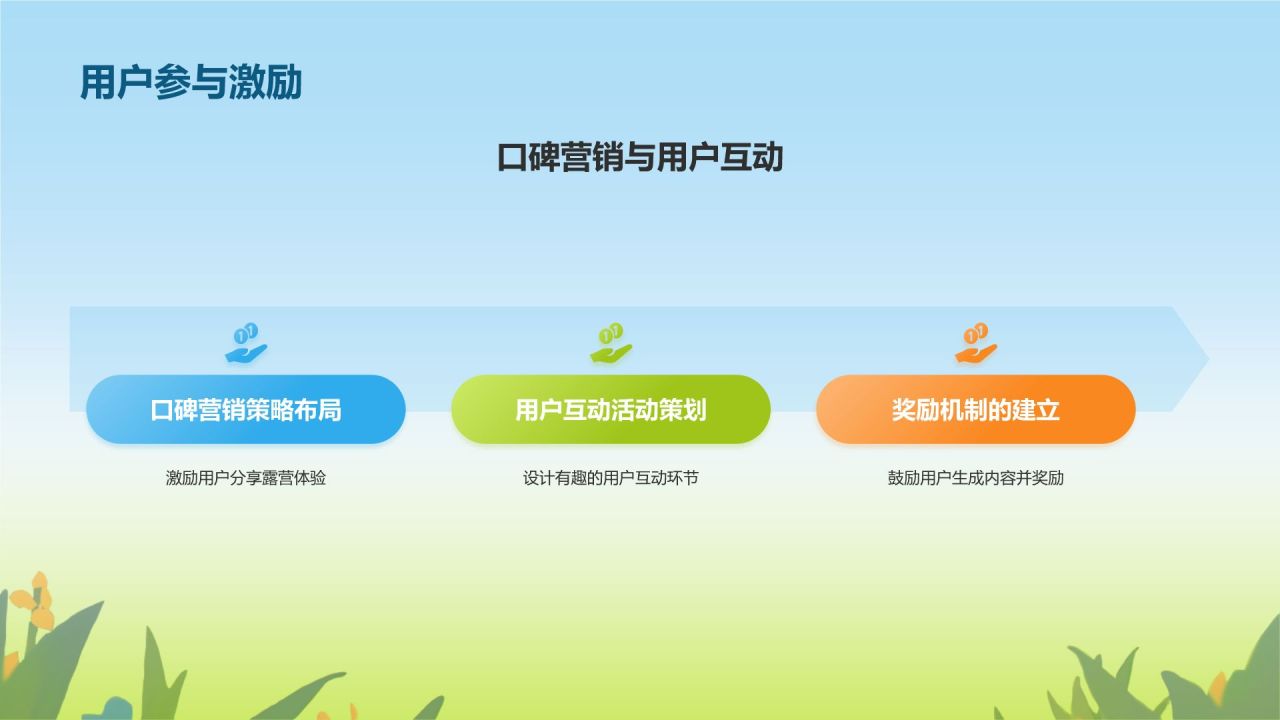 用户参与激励

口碑营销与用户互动

口碑营销策略布局

激励用户分享露营体验

用户互动活动策划

设计有趣的用户互动环节

奖励机制的建立

鼓励用户生成内容并奖励